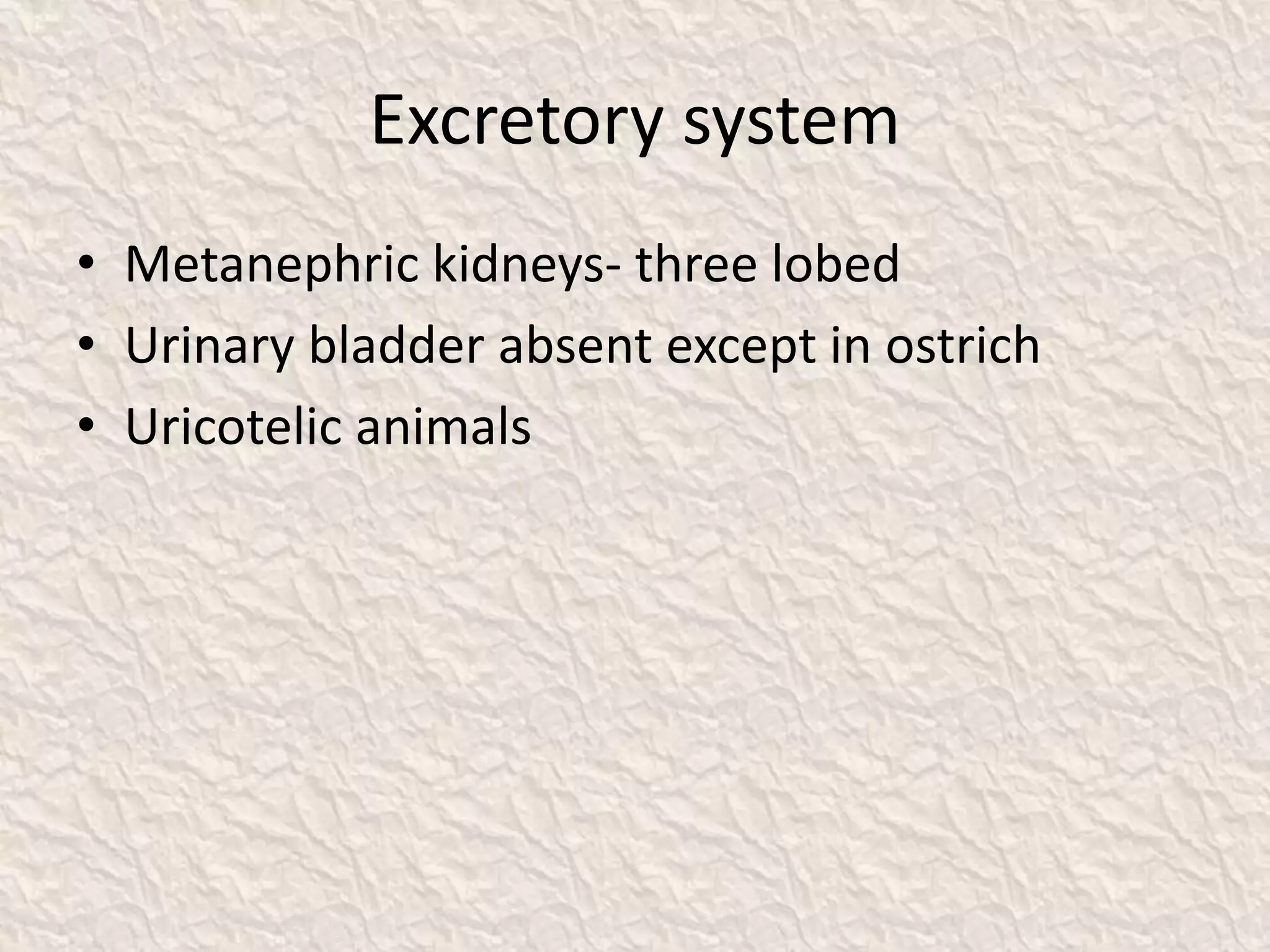 Excretory system

• Metanephric kidneys- three lobed
• Urinary bladder absent except in ostrich
• Uricotelic animals